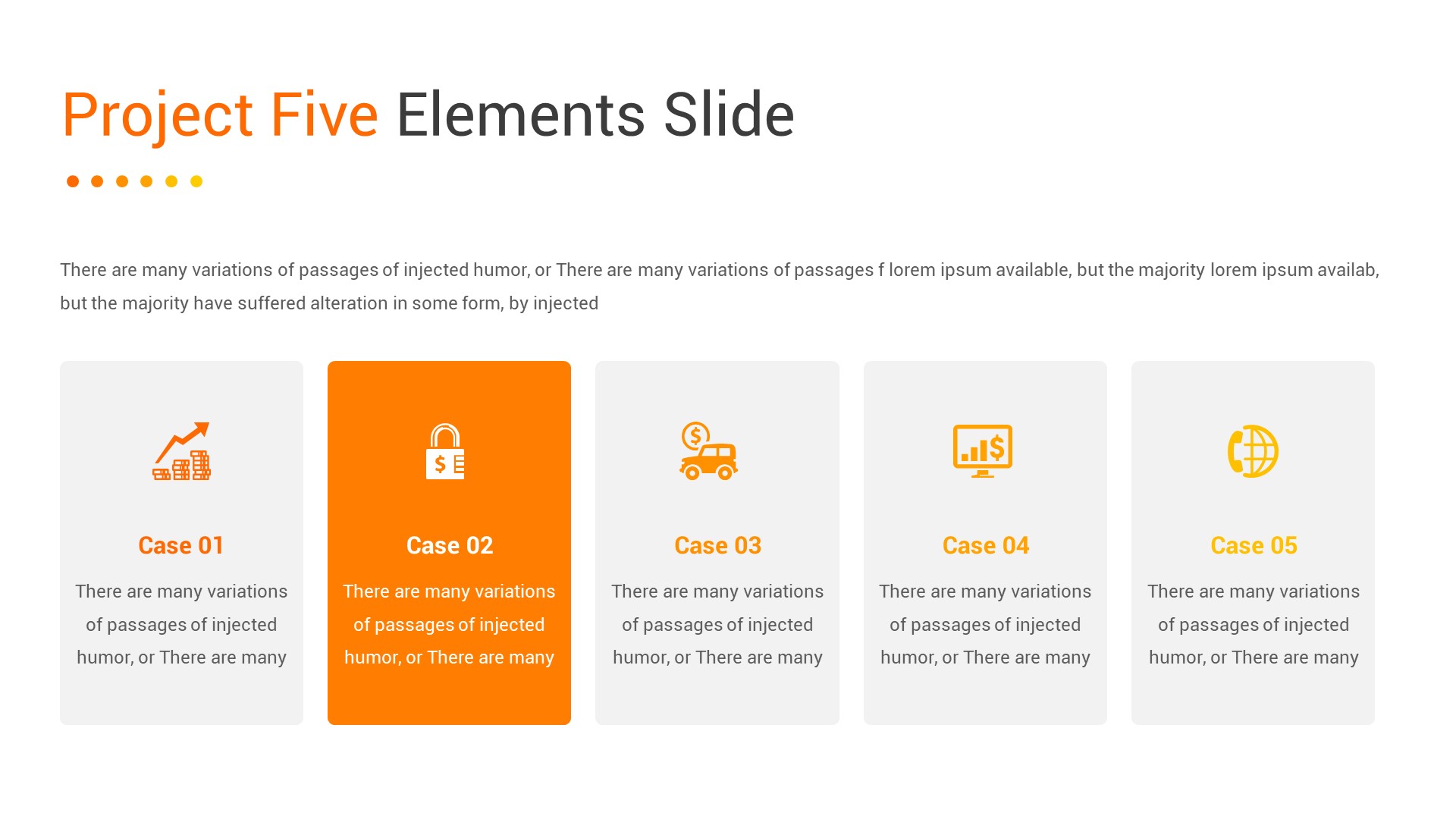 Project Five Elements Slide

There are many variations of passages of injected humor, or There are many variations of passages f lorem ipsum available, but the majority lorem ipsum availab, but the majority have suffered alteration in some form, by injected

Case 01

There are many variations of passages of injected humor, or There are many

Case 02

There are many variations of passages of injected humor, or There are many

Case 03

There are many variations of passages of injected humor, or There are many

Case 04

There are many variations of passages of injected humor, or There are many

Case 05

There are many variations of passages of injected humor, or There are many